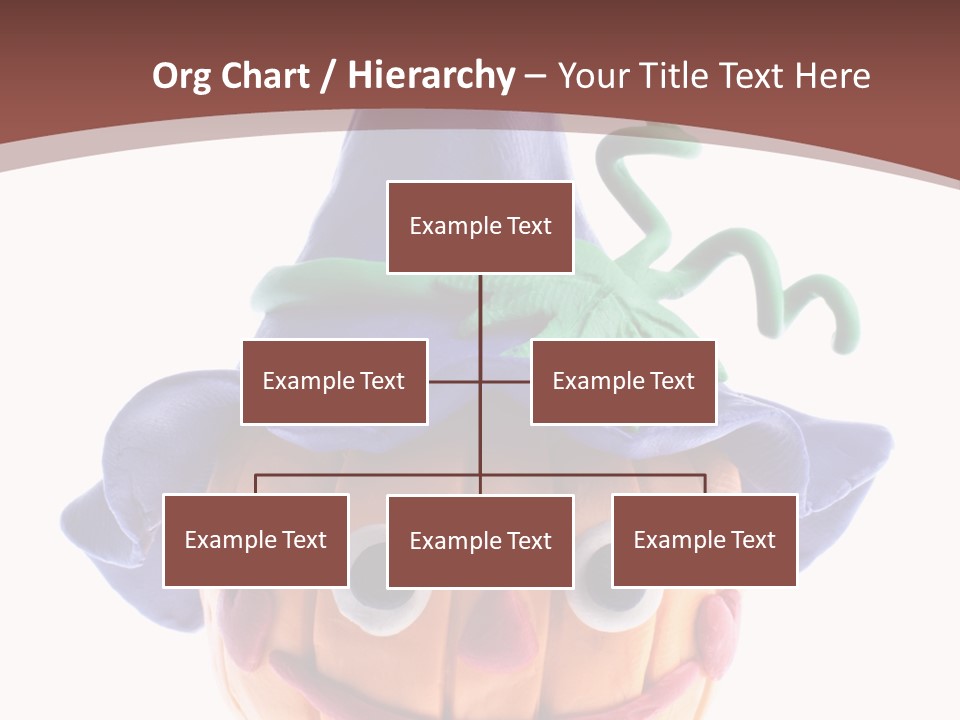 Org Chart / Hierarchy – Your Title Text Here

Example Text

Example Text

Example Text

Example Text

Example Text

Example Text